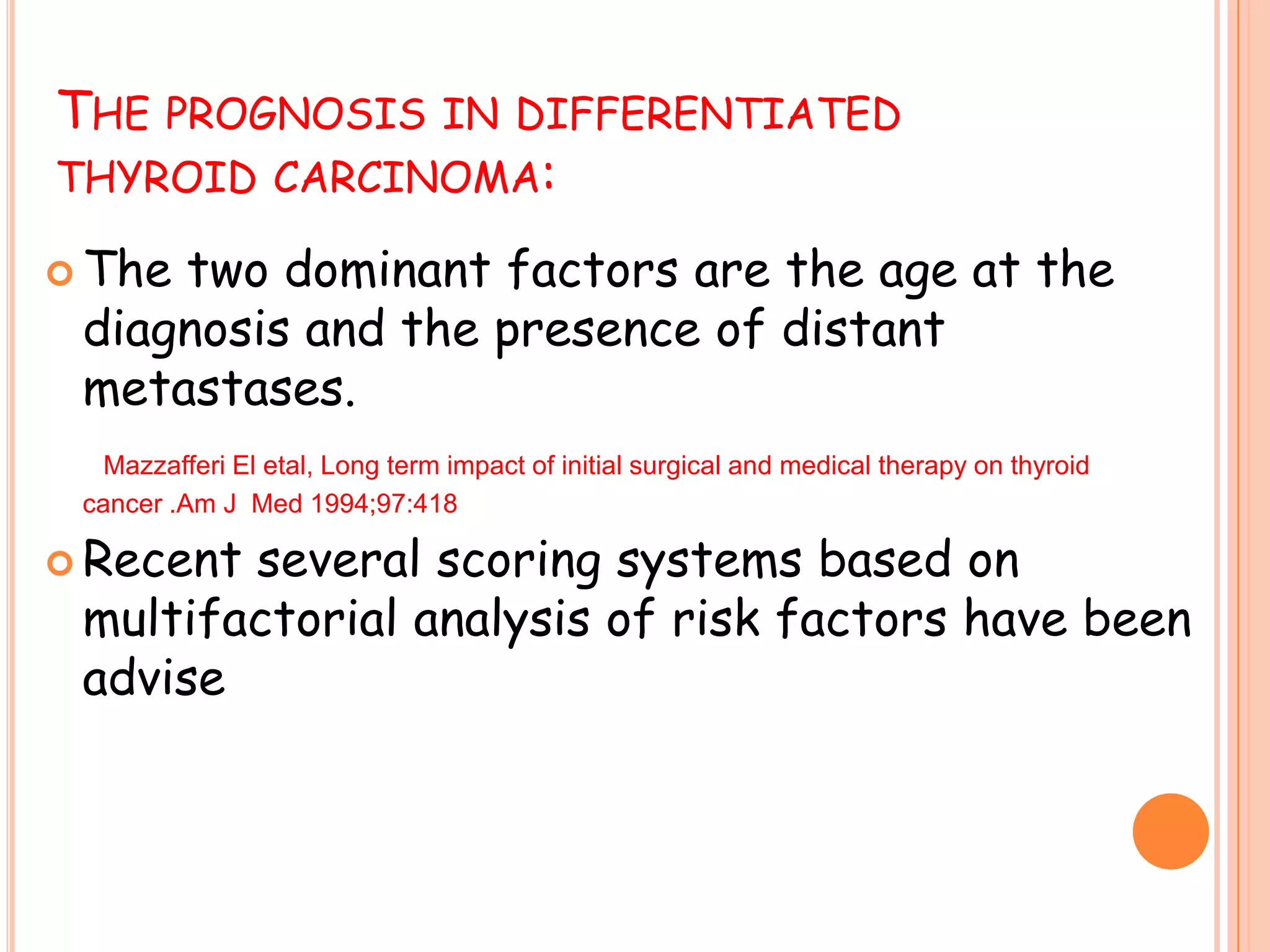 THE PROGNOSIS IN DIFFERENTIATED THYROID CARCINOMA:

The two dominant factors are the age at the diagnosis and the presence of distant metastases.

Mazzafferi El etal, Long term impact of initial surgical and medical therapy on thyroid cancer .Am J Med 1994;97:418

Recent several scoring systems based on multifactorial analysis of risk factors have been advise